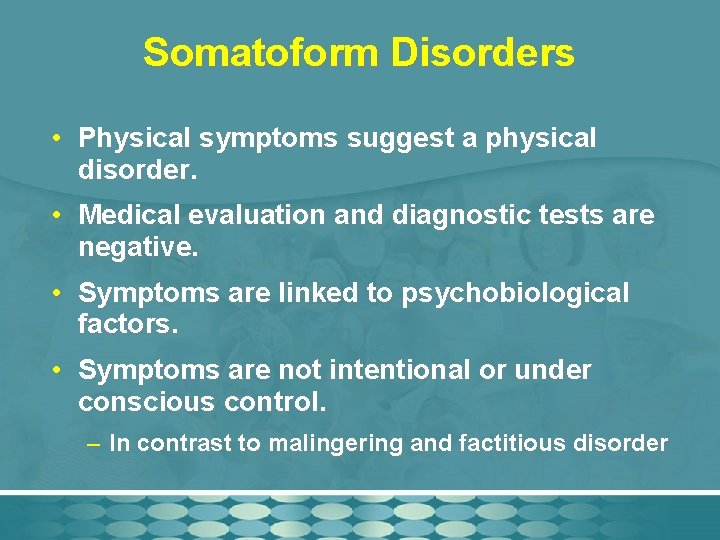 Somatoform Disorders

• Physical symptoms suggest a physical disorder.

• Medical evaluation and diagnostic tests are negative.

• Symptoms are linked to psychobiological factors.

• Symptoms are not intentional or under conscious control.

– In contrast to malingering and factitious disorder